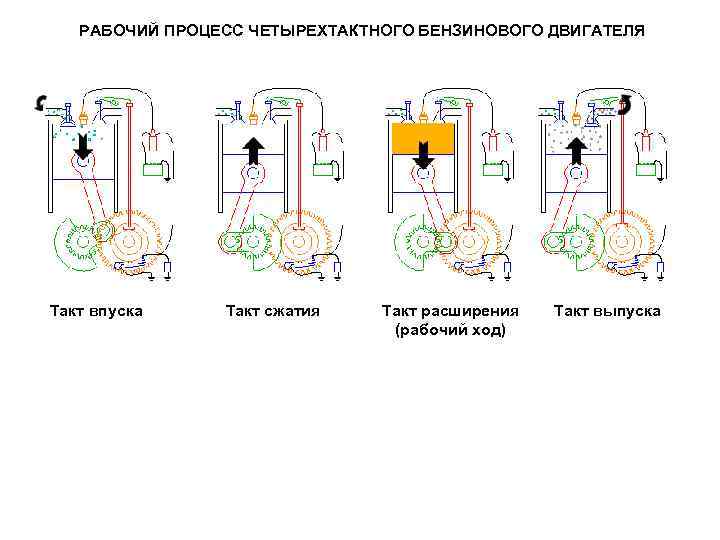 РАБОЧИЙ ПРОЦЕСС ЧЕТЫРЕХТАКТНОГО БЕНЗИНОВОГО ДВИГАТЕЛЯ

Такт впуска

Такт сжатия

Такт расширения (рабочий ход)

Такт выпуска